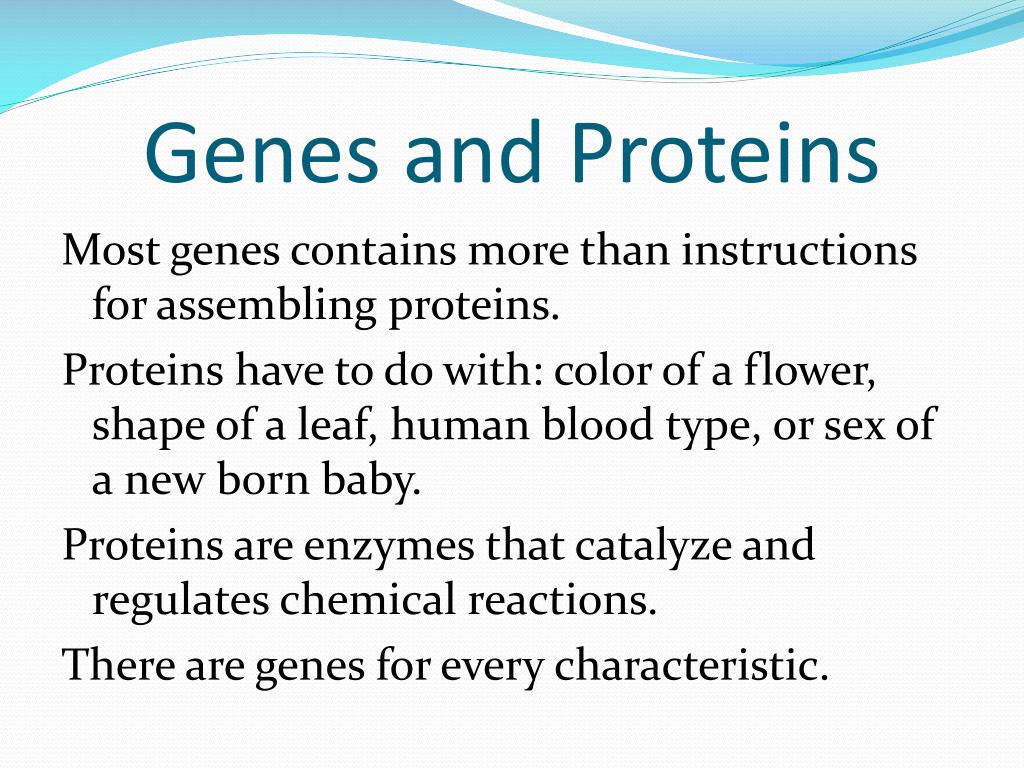 Genes and Proteins

Most genes contains more than instructions for assembling proteins.

Proteins have to do with: color of a flower, shape of a leaf, human blood type, or sex of a new born baby.

Proteins are enzymes that catalyze and regulates chemical reactions.

There are genes for every characteristic.